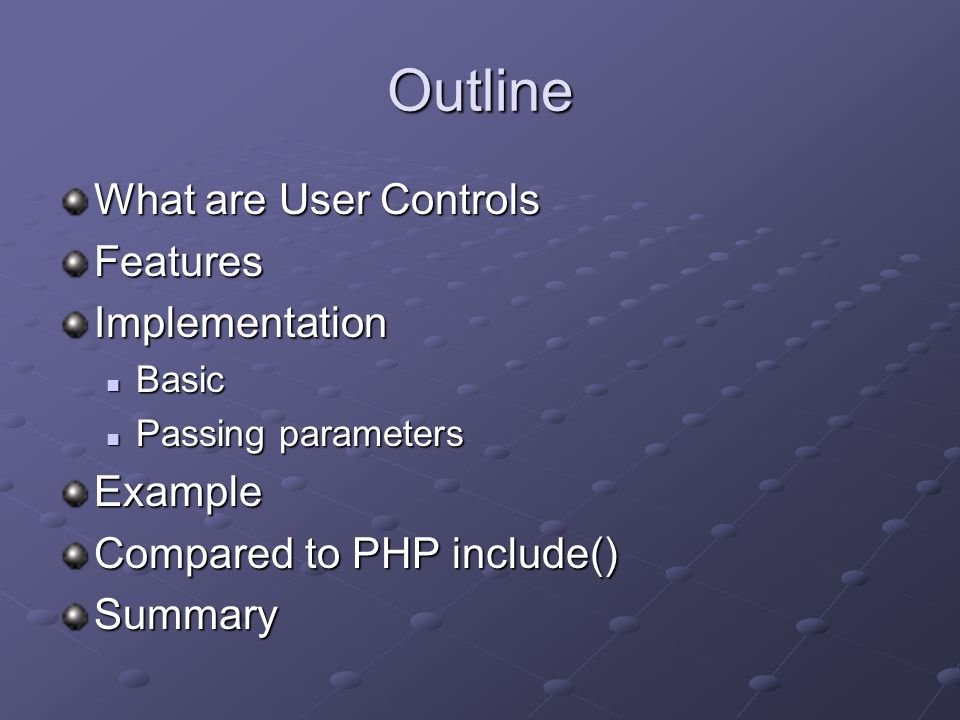 Outline

What are User Controls
Features
Implementation
Basic
Passing parameters
Example
Compared to PHP include()
Summary